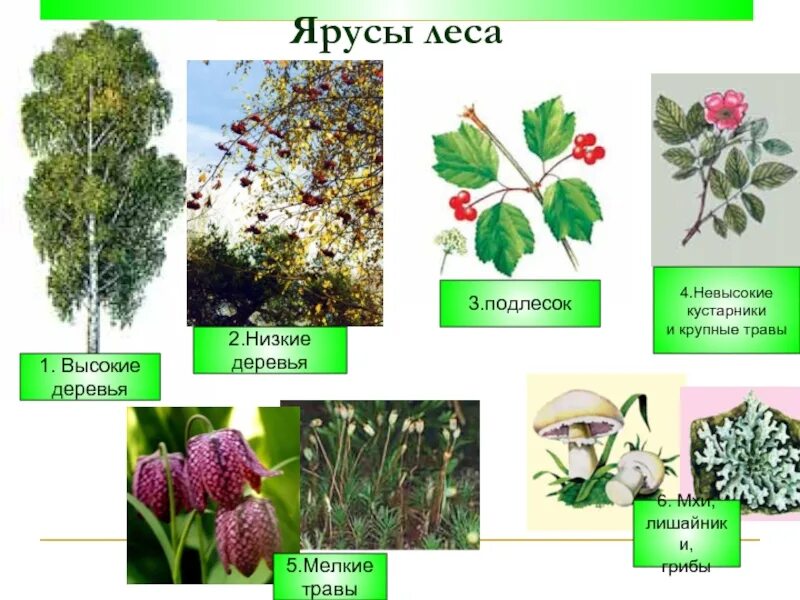 Ярусы леса

1. Высокие деревья

2.Низкие деревья

3.подлесок

4.Невысокие кустарники и крупные травы

5.Мелкие травы

6. Мхи, лишайник и, грибы